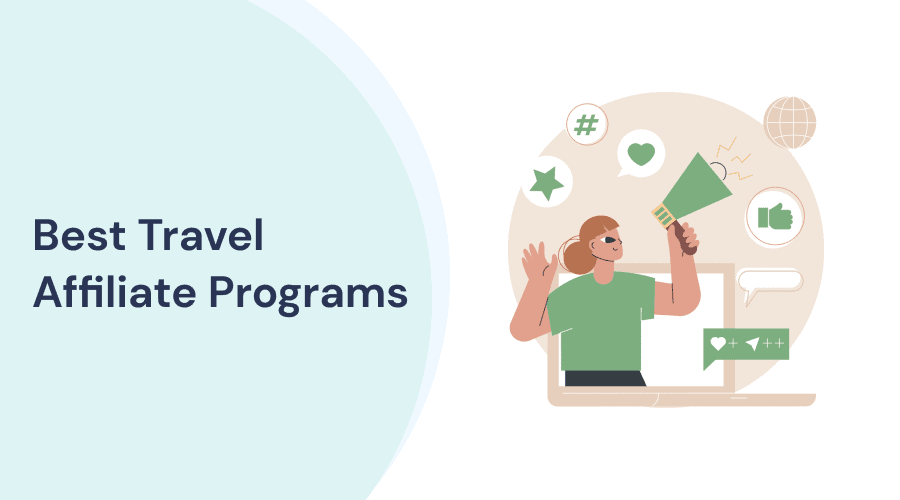 Best Travel Affiliate Programs

#